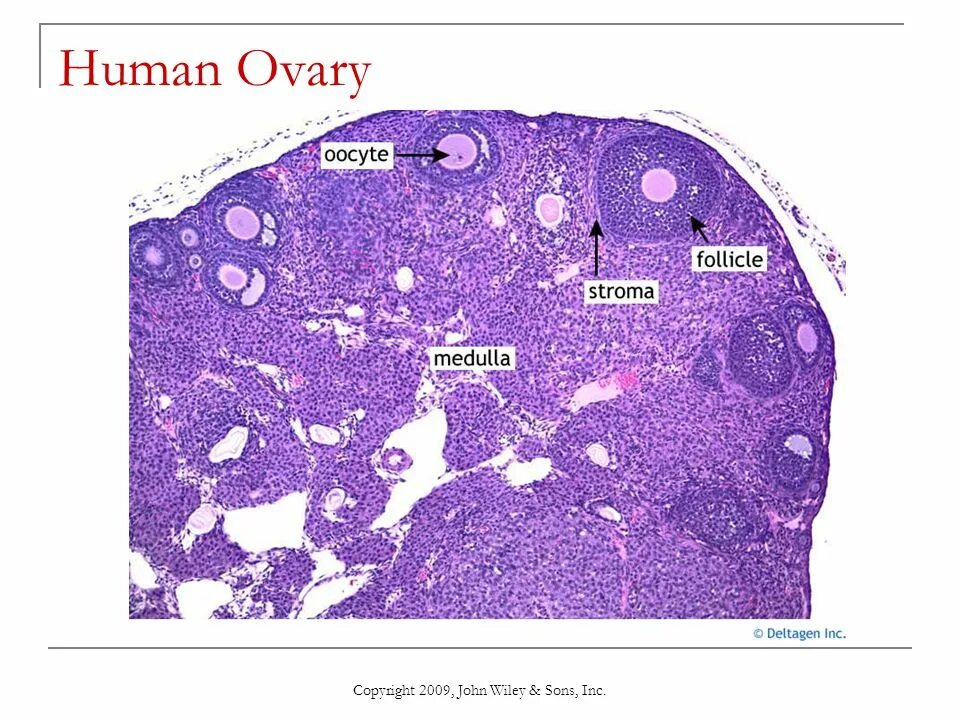 Human Ovary

oocyte

follicle

stroma

medulla

© Deltagen Inc.

Copyright 2009, John Wiley & Sons, Inc.